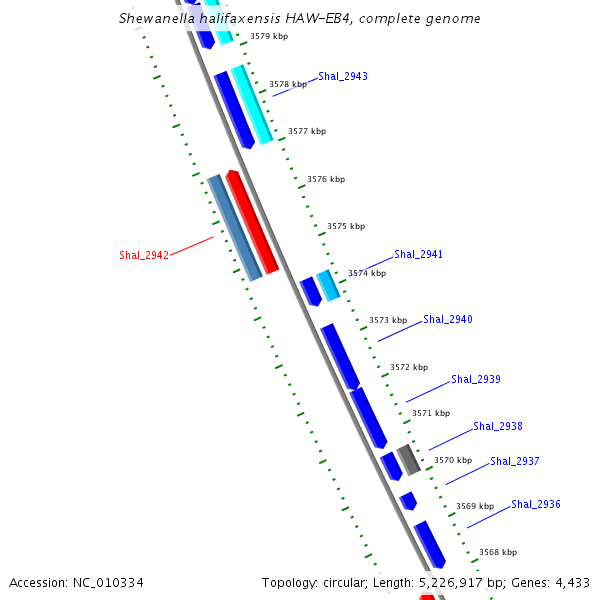 Shewanella halifaxensis HAW-EB4, complete genome

3579 kbp

3578 kbp

Shal_2943

3577 kbp

3576 kbp

3575 kbp

Shal_2942

Shal_2941

3574 kbp

3573 kbp

Shal_2940

3572 kbp

Shal_2939

3571 kbp

Shal_2938

3570 kbp

Shal_2937

3569 kbp

Shal_2936

3568 kbp

Accession: NC_010334

Topology: circular; Length: 5,226,917 bp; Genes: 4,433